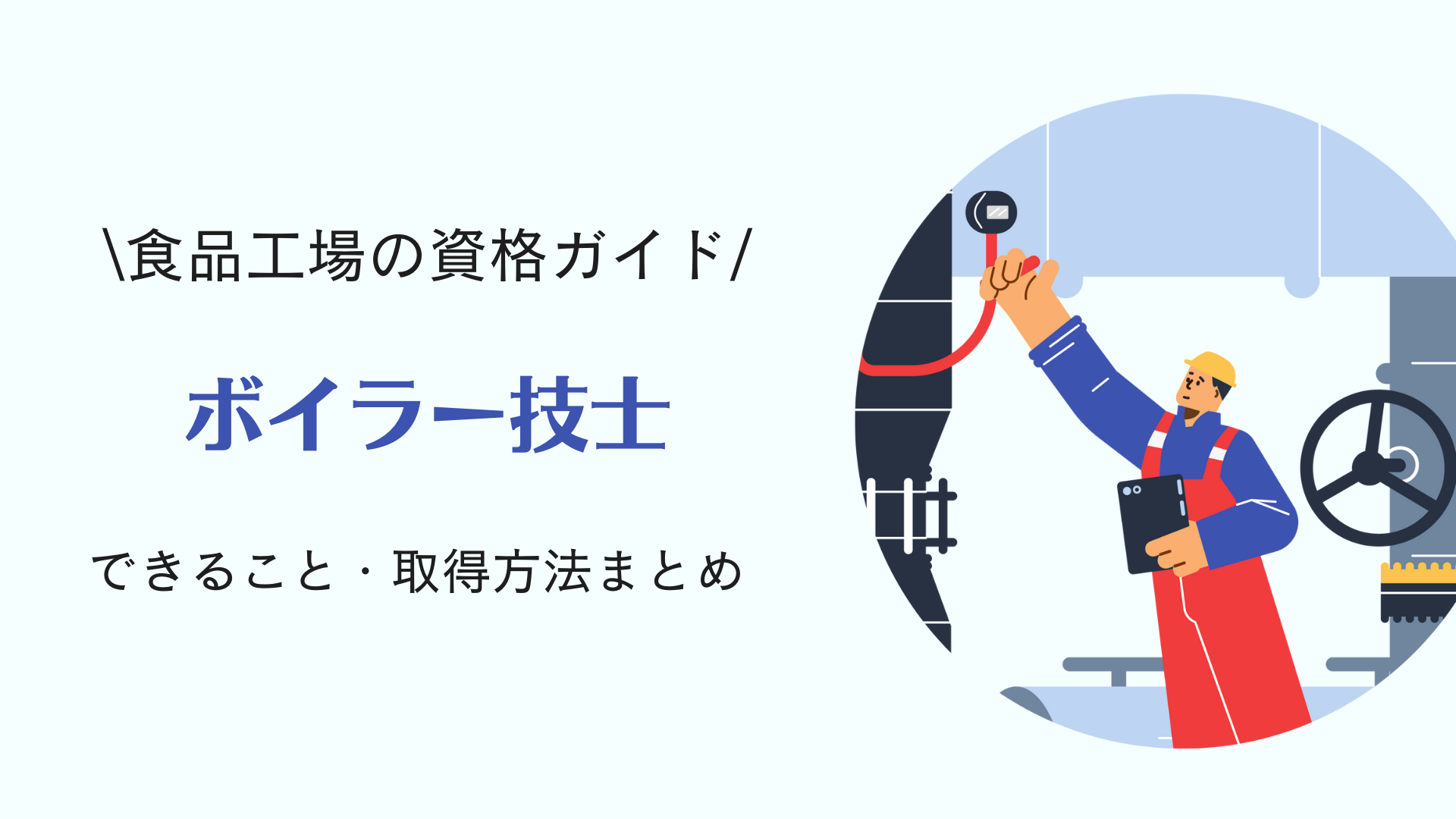 \食品工場の資格ガイド/

ボイラー技士

できること・取得方法まとめ